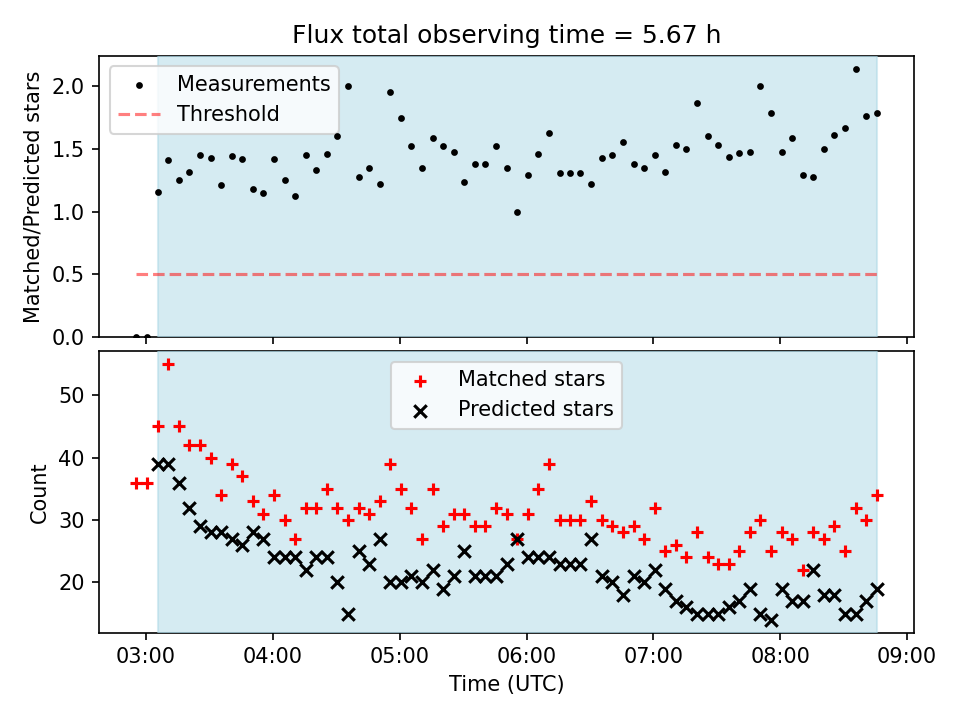 Flux total observing time = 5.67 h

Measurements
Threshold

Matched/Predicted stars

2.0
1.5
1.0
0.5
0.0

Matched stars
Predicted stars

Count

50
40
30
20

03:00
04:00
05:00
06:00
07:00
08:00
09:00

Time (UTC)